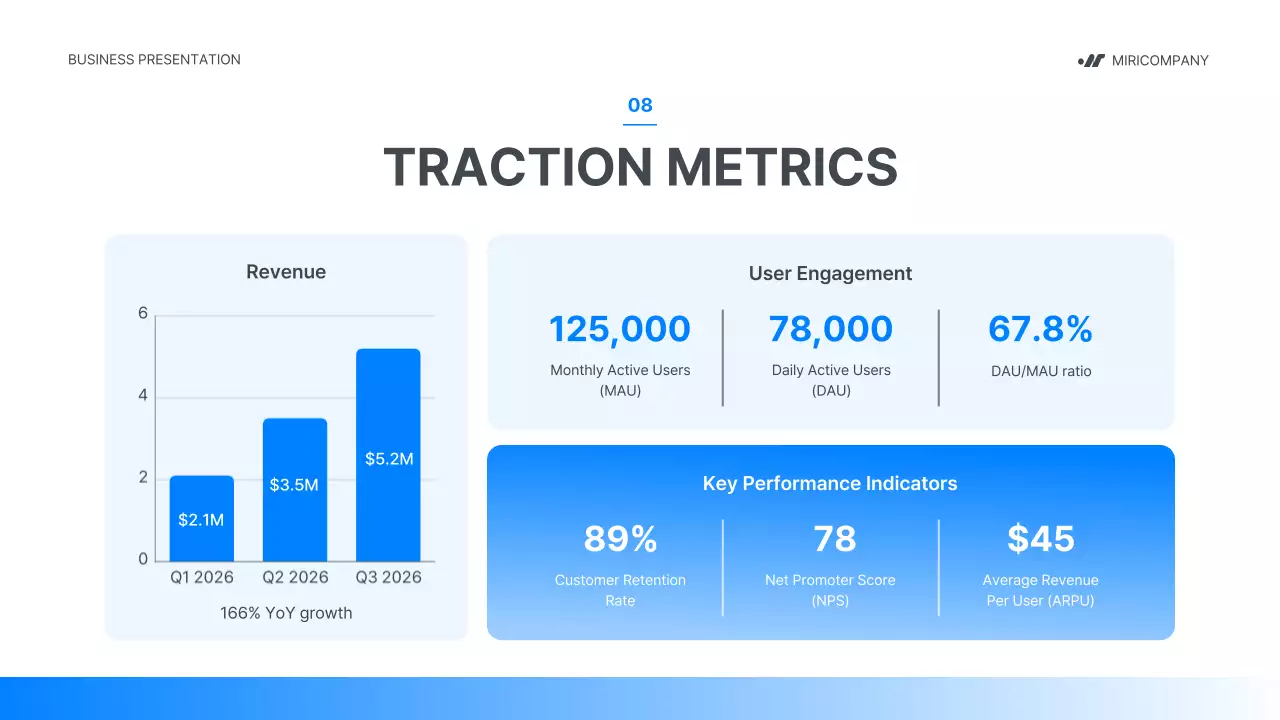 BUSINESS PRESENTATION

MIRICOMPANY

08

TRACTION METRICS

Revenue

6
4
2
0

$2.1M
$3.5M
$5.2M

Q1 2026
Q2 2026
Q3 2026

166% YoY growth

User Engagement

125,000
Monthly Active Users (MAU)

78,000
Daily Active Users (DAU)

67.8%
DAU/MAU ratio

Key Performance Indicators

89%
Customer Retention Rate

78
Net Promoter Score (NPS)

$45
Average Revenue Per User (ARPU)